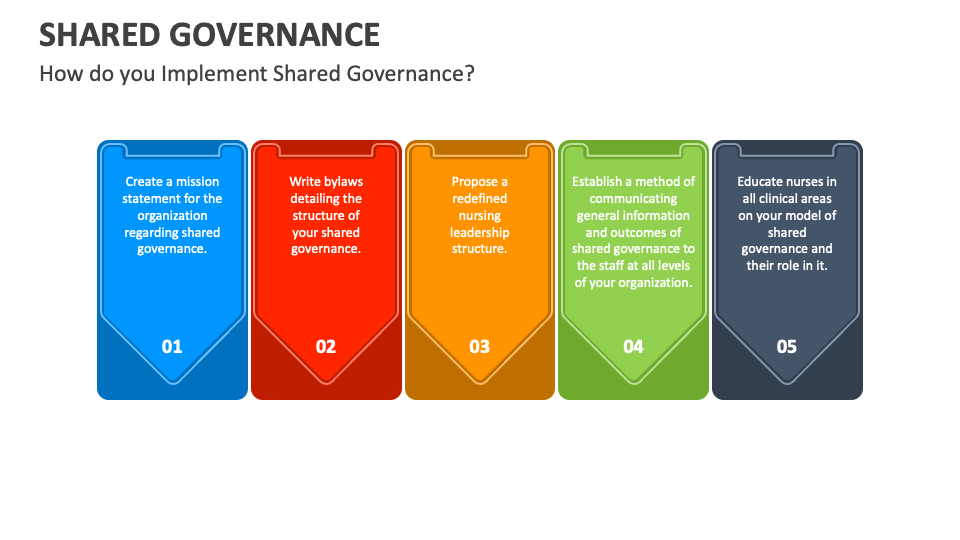 SHARED GOVERNANCE

How do you Implement Shared Governance?

Create a mission statement for the organization regarding shared governance.

01

Write bylaws detailing the structure of your shared governance.

02

Propose a redefined nursing leadership structure.

03

Establish a method of communicating general information and outcomes of shared governance to the staff at all levels of your organization.

04

Educate nurses in all clinical areas on your model of shared governance and their role in it.

05